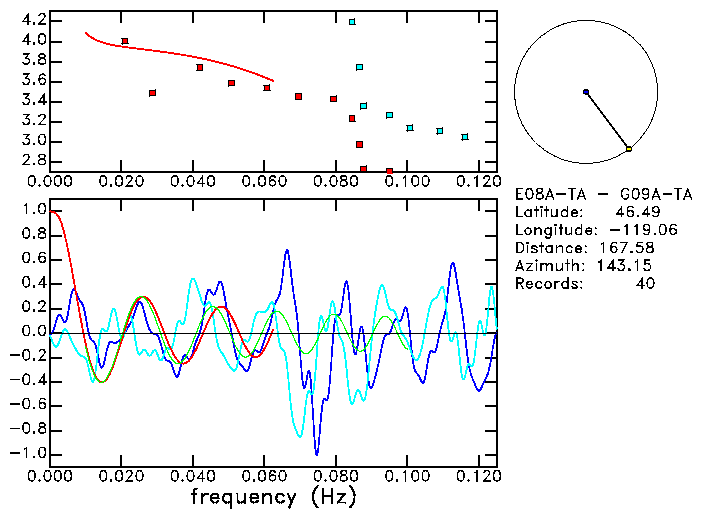 4.2
4.0
3.8
3.6
3.4
3.2
3.0
2.8
0.000 0.020 0.040 0.060 0.080 0.100 0.120

E08A-TA - G09A-TA
Latitude: 46.49
Longitude: -119.06
Distance: 167.58
Azimuth: 143.15
Records: 40

1.0
0.8
0.6
0.4
0.2
0.0
-0.2
-0.4
-0.6
-0.8
-1.0
0.000 0.020 0.040 0.060 0.080 0.100 0.120
frequency (Hz)